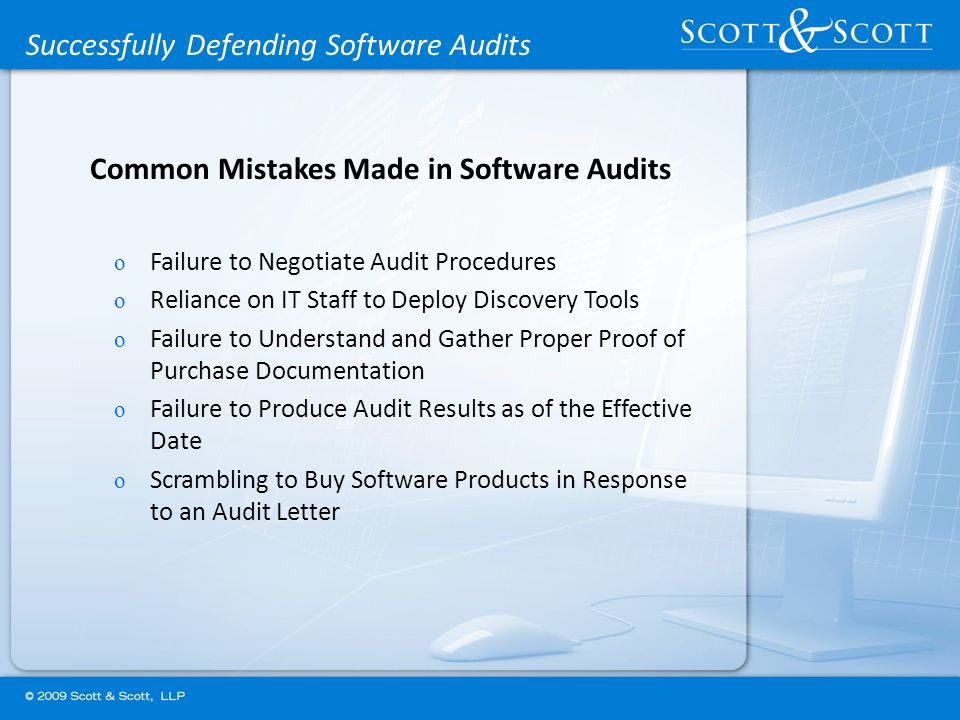 Successfully Defending Software Audits

SCOTT & SCOTT

Common Mistakes Made in Software Audits

o Failure to Negotiate Audit Procedures
o Reliance on IT Staff to Deploy Discovery Tools
o Failure to Understand and Gather Proper Proof of Purchase Documentation
o Failure to Produce Audit Results as of the Effective Date
o Scrambling to Buy Software Products in Response to an Audit Letter

© 2009 Scott & Scott, LLP